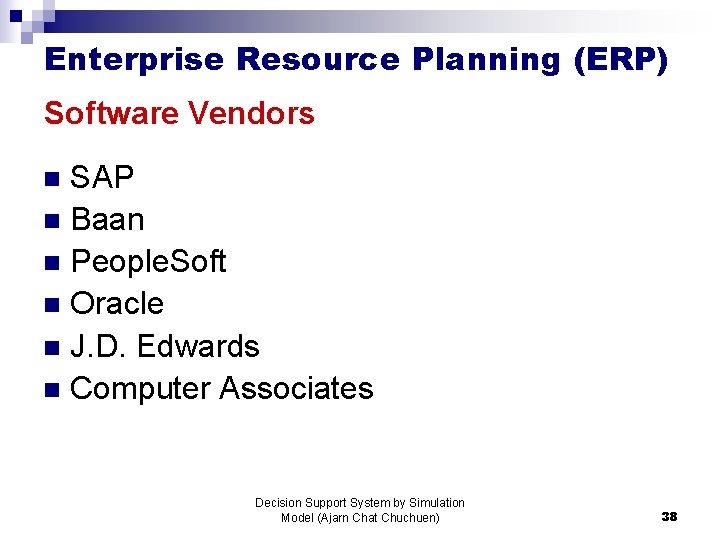 Enterprise Resource Planning (ERP)

Software Vendors

- SAP
- Baan
- PeopleSoft
- Oracle
- J.D. Edwards
- Computer Associates

Decision Support System by Simulation Model (Ajarn Chat Chuchuen)

38